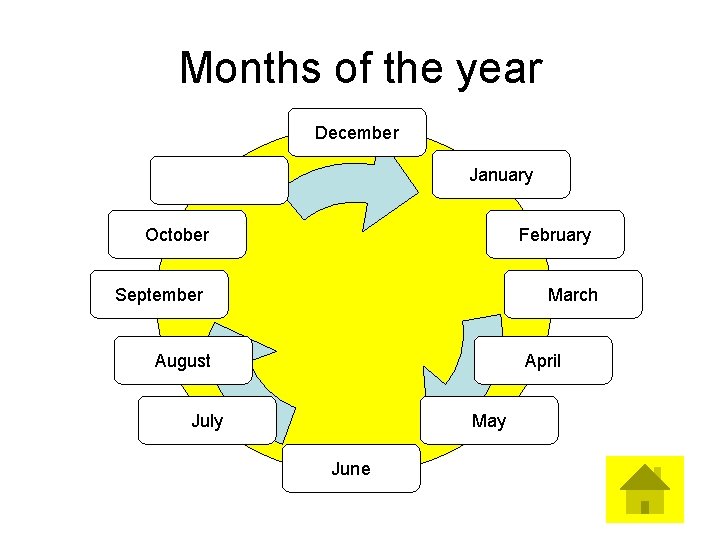 Months of the year

December

January

February

March

April

May

June

July

August

September

October